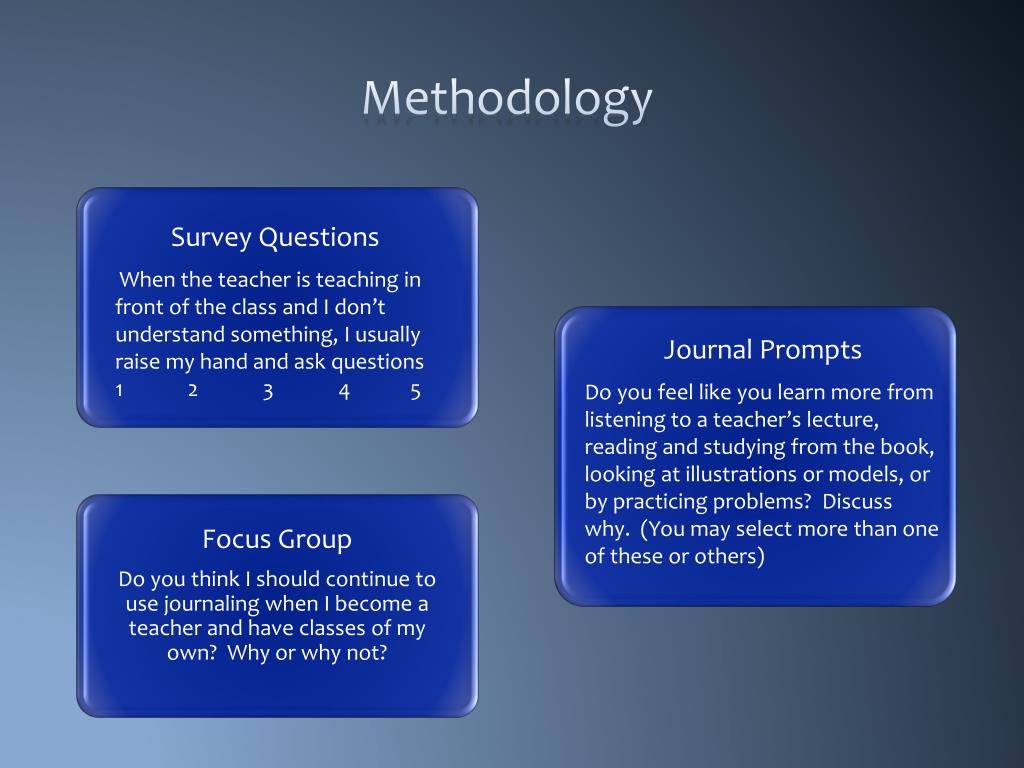 Methodology

Survey Questions

When the teacher is teaching in front of the class and I don't understand something, I usually raise my hand and ask questions
1 2 3 4 5

Focus Group

Do you think I should continue to use journaling when I become a teacher and have classes of my own? Why or why not?

Journal Prompts

Do you feel like you learn more from listening to a teacher's lecture, reading and studying from the book, looking at illustrations or models, or by practicing problems? Discuss why. (You may select more than one of these or others)